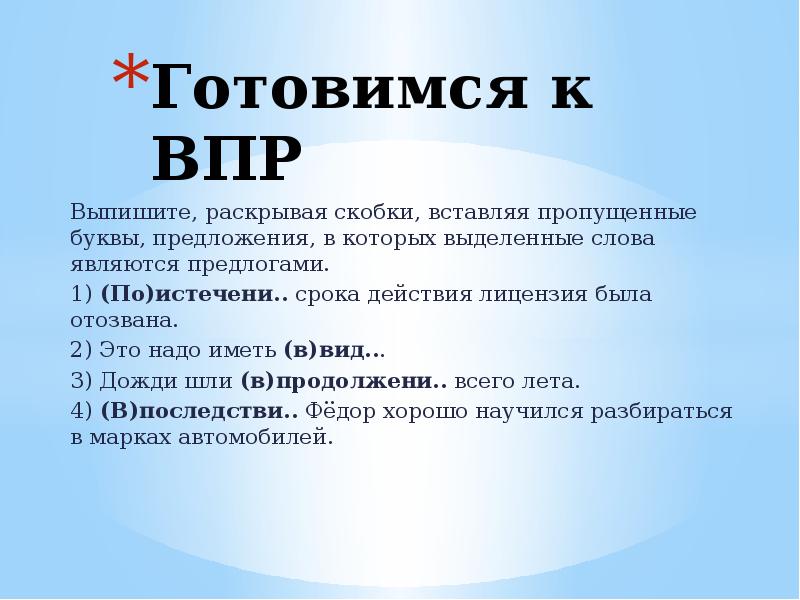 *Готовимся к ВПР

Выпишите, раскрывая скобки, вставляя пропущенные буквы, предложения, в которых выделенные слова являются предлогами.

1) (По)истечени.. срока действия лицензия была отозвана.

2) Это надо иметь (в)вид...

3) Дожди шли (в)продолжени.. всего лета.

4) (В)последстви.. Фёдор хорошо научился разбираться в марках автомобилей.